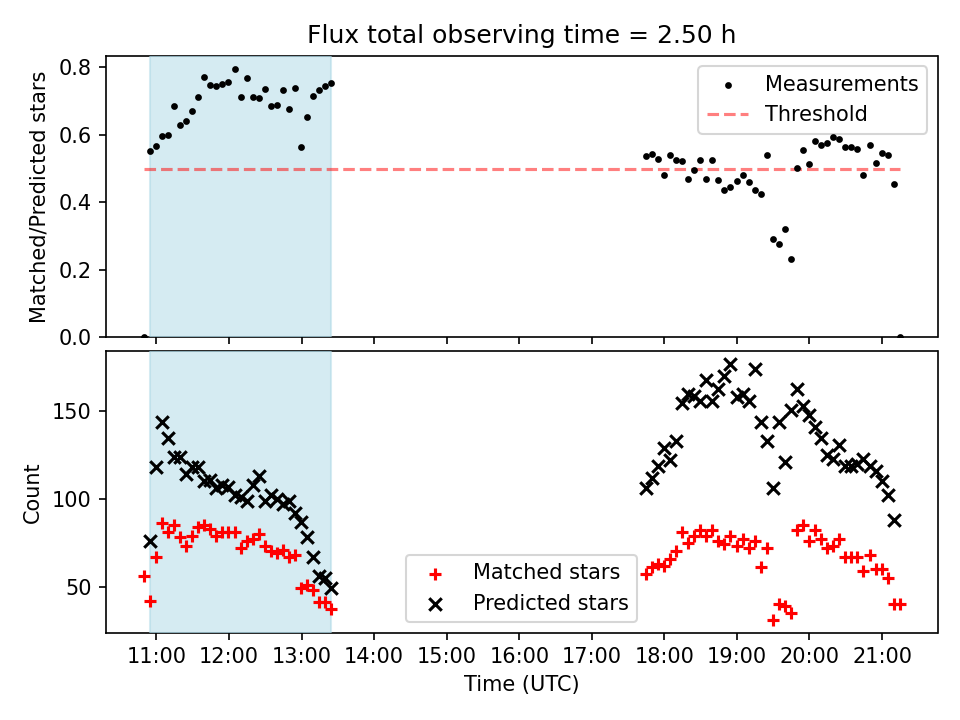 Flux total observing time = 2.50 h

Matched/Predicted stars

0.8
0.6
0.4
0.2
0.0

Measurements
Threshold

Count

150
100
50

Matched stars
Predicted stars

11:00 12:00 13:00 14:00 15:00 16:00 17:00 18:00 19:00 20:00 21:00

Time (UTC)